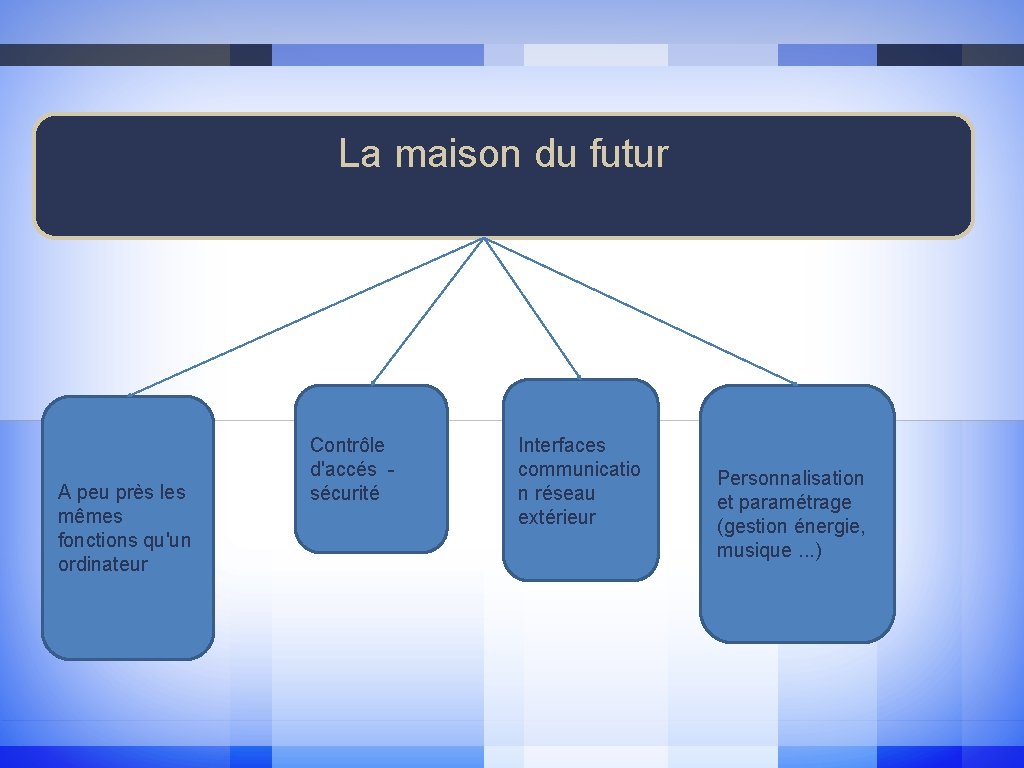 La maison du futur

A peu près les mêmes fonctions qu'un ordinateur

Contrôle d'accés - sécurité

Interfaces communication réseau extérieur

Personnalisation et paramétrage (gestion énergie, musique ...)